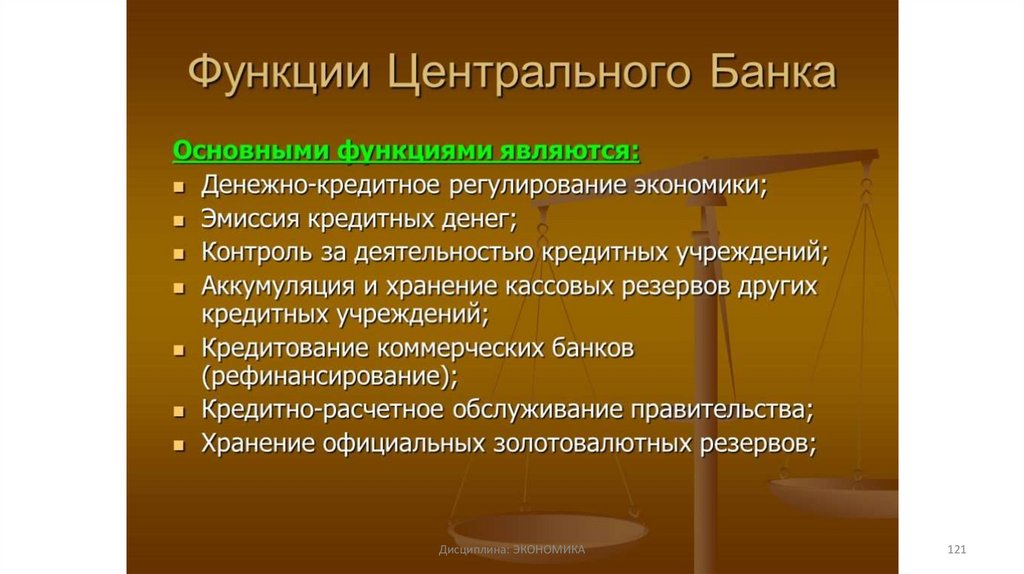 Функции Центрального Банка

Основными функциями являются:

- Денежно-кредитное регулирование экономики;
- Эмиссия кредитных денег;
- Контроль за деятельностью кредитных учреждений;
- Аккумуляция и хранение кассовых резервов других кредитных учреждений;
- Кредитование коммерческих банков (рефинансирование);
- Кредитно-расчетное обслуживание правительства;
- Хранение официальных золотовалютных резервов;

Дисциплина: ЭКОНОМИКА

121